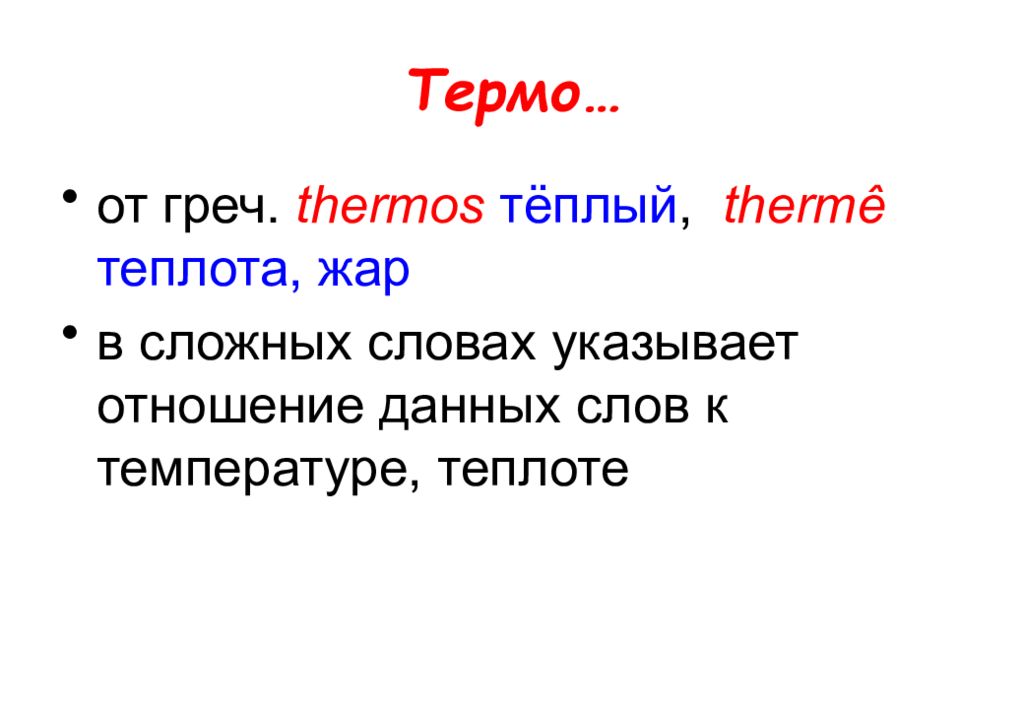 Термо…

• от греч. thermos тёплый, thermê теплота, жар
• в сложных словах указывает отношение данных слов к температуре, теплоте